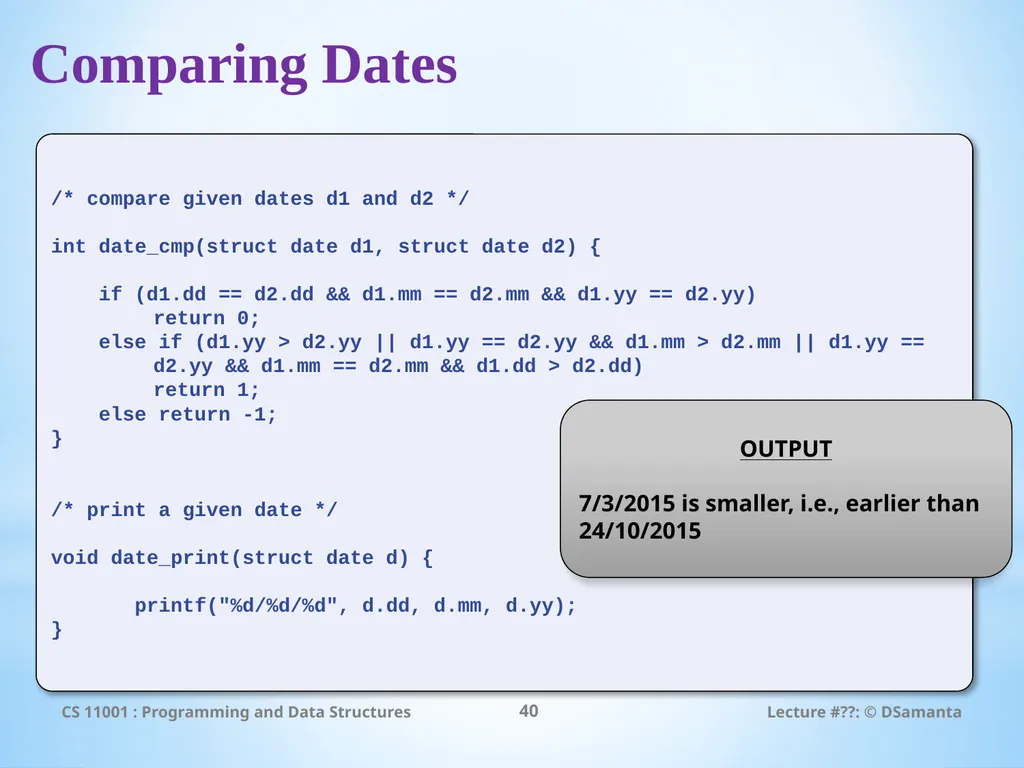 Comparing Dates

/* compare given dates d1 and d2 */

int date_cmp(struct date d1, struct date d2) {

    if (d1.dd == d2.dd && d1.mm == d2.mm && d1.yy == d2.yy)
        return 0;
    else if (d1.yy > d2.yy || d1.yy == d2.yy && d1.mm > d2.mm || d1.yy ==
        d2.yy && d1.mm == d2.mm && d1.dd > d2.dd)
        return 1;
    else return -1;
}

/* print a given date */

void date_print(struct date d) {

      printf("%d/%d/%d", d.dd, d.mm, d.yy);
}

OUTPUT

7/3/2015 is smaller, i.e., earlier than 24/10/2015

CS 11001 : Programming and Data Structures

40

Lecture #??: © DSamanta